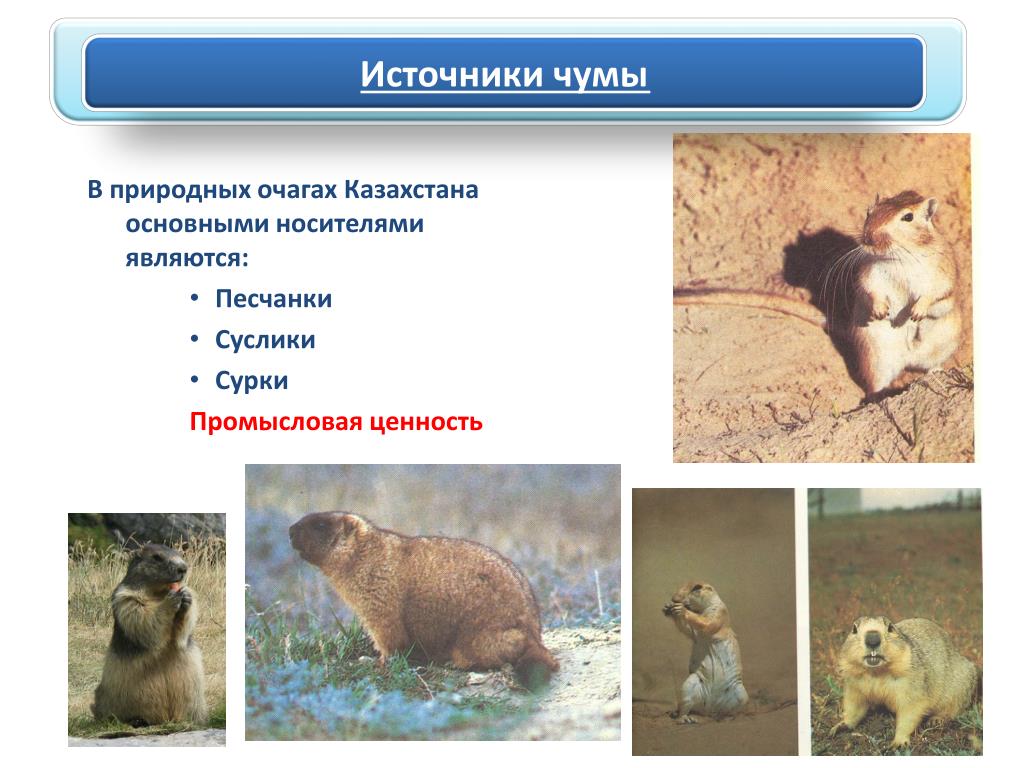 Источники чумы

В природных очагах Казахстана основными носителями являются:

• Песчанки
• Суслики
• Сурки

Промысловая ценность